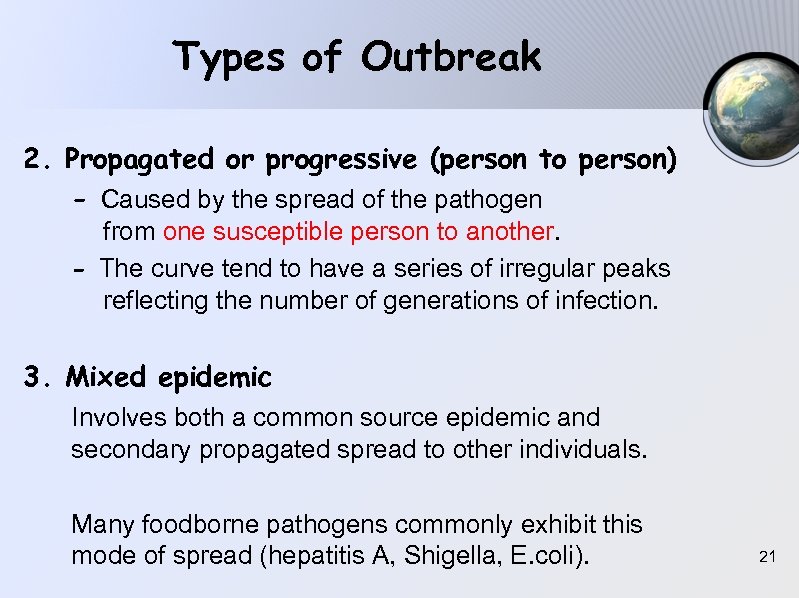 Types of Outbreak

2. Propagated or progressive (person to person)

- Caused by the spread of the pathogen from one susceptible person to another.
- The curve tend to have a series of irregular peaks reflecting the number of generations of infection.

3. Mixed epidemic

Involves both a common source epidemic and secondary propagated spread to other individuals.

Many foodborne pathogens commonly exhibit this mode of spread (hepatitis A, Shigella, E.coli).

21